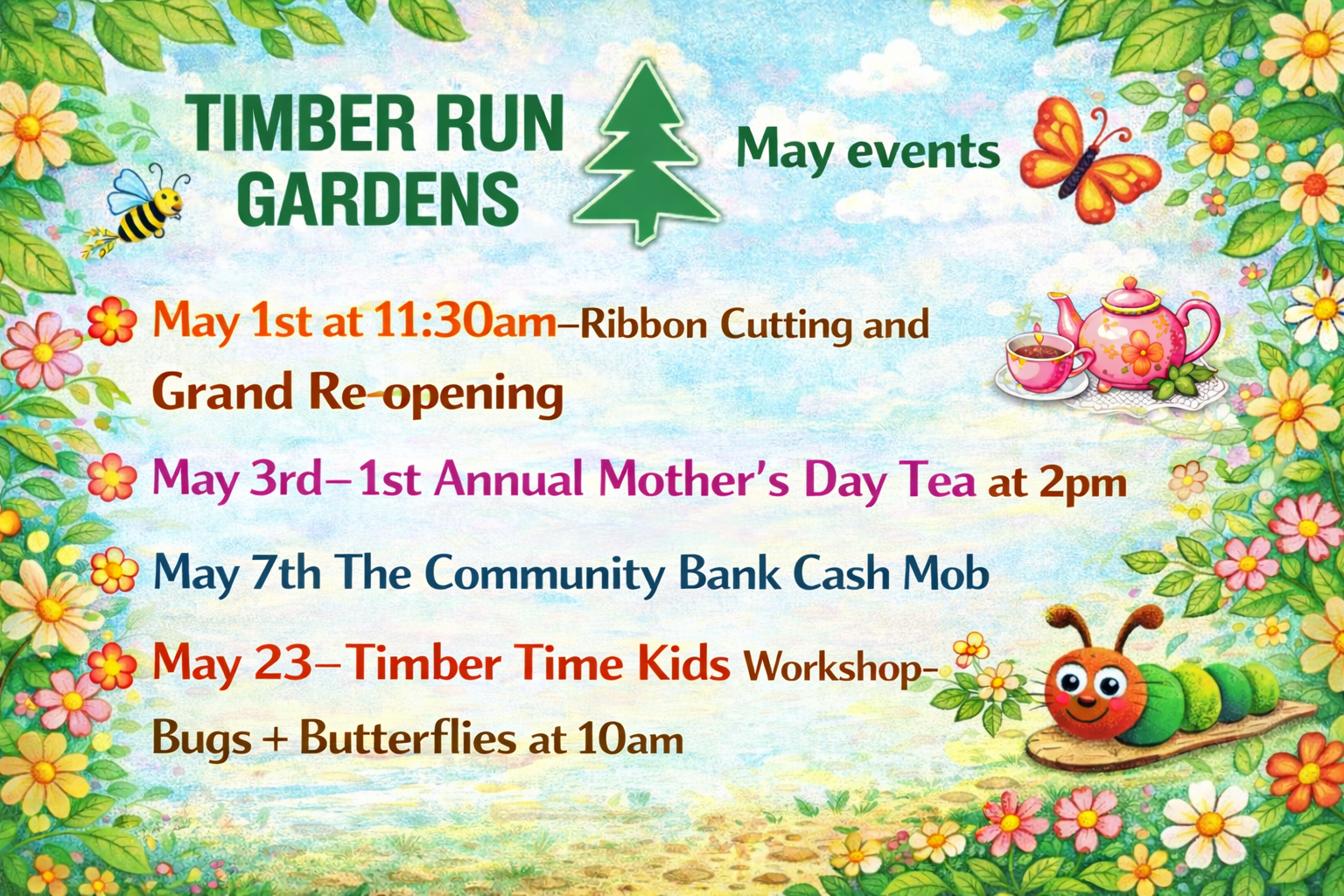 TIMBER RUN GARDENS

May events

May 1st at 11:30am–Ribbon Cutting and Grand Re-opening

May 3rd–1st Annual Mother's Day Tea at 2pm

May 7th The Community Bank Cash Mob

May 23–Timber Time Kids Workshop–Bugs + Butterflies at 10am